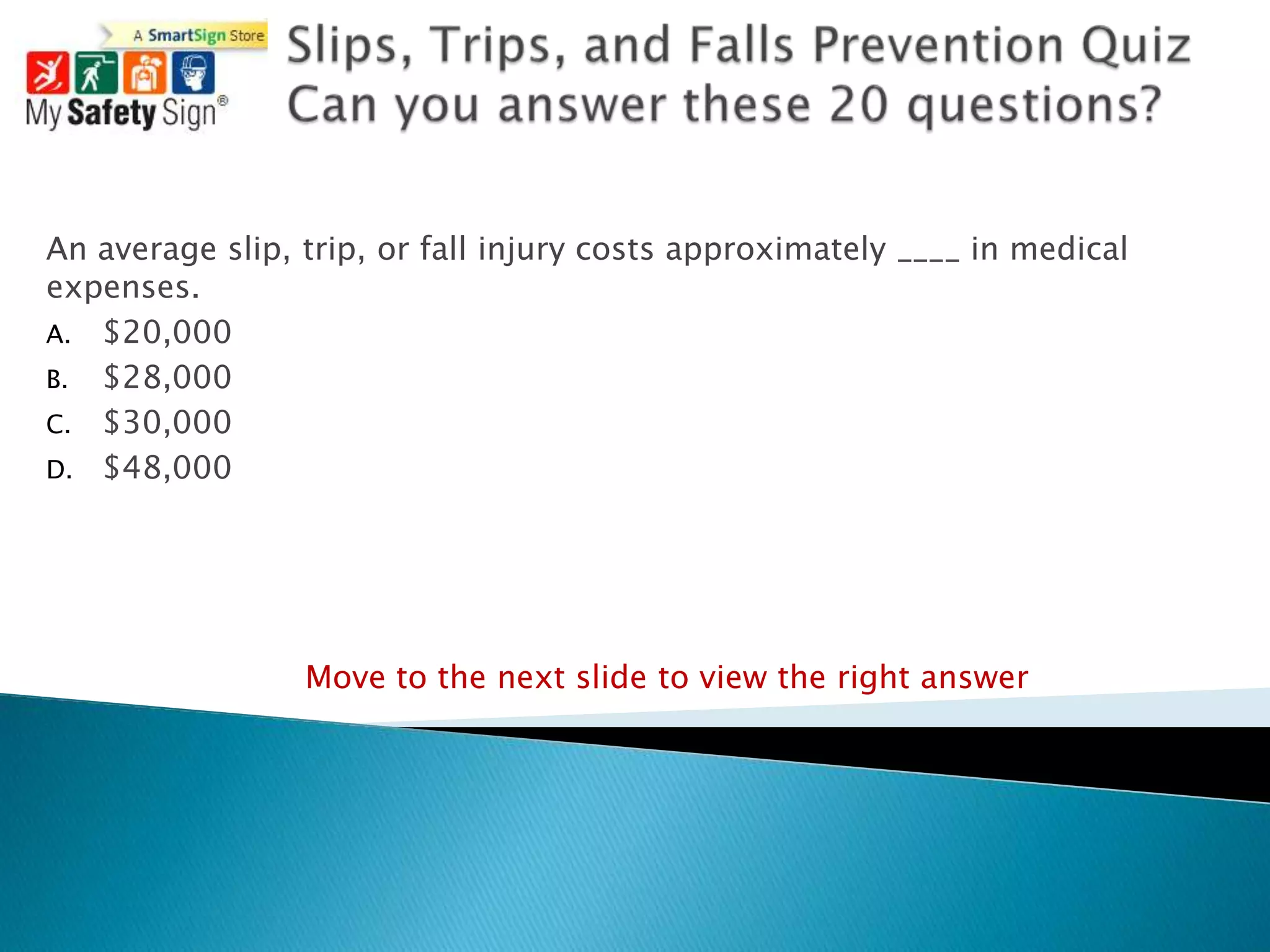 A SmartSign Store
My Safety Sign®

Slips, Trips, and Falls Prevention Quiz
Can you answer these 20 questions?

An average slip, trip, or fall injury costs approximately ____ in medical expenses.

A. $20,000
B. $28,000
C. $30,000
D. $48,000

Move to the next slide to view the right answer